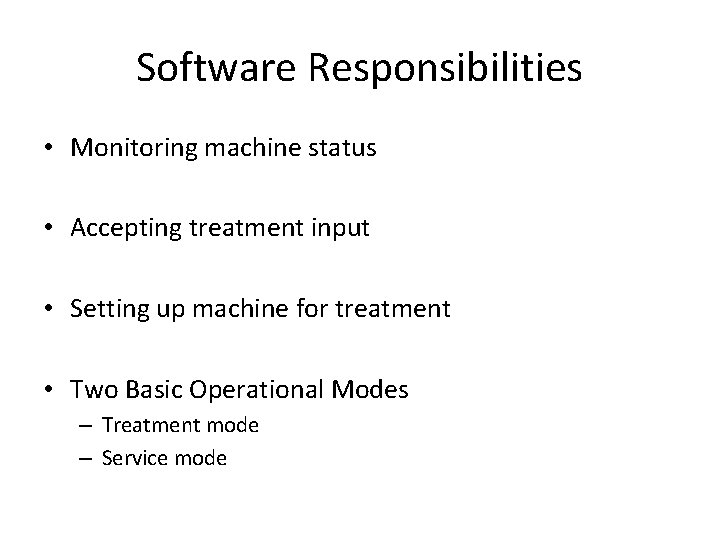 Software Responsibilities

• Monitoring machine status

• Accepting treatment input

• Setting up machine for treatment

• Two Basic Operational Modes
– Treatment mode
– Service mode